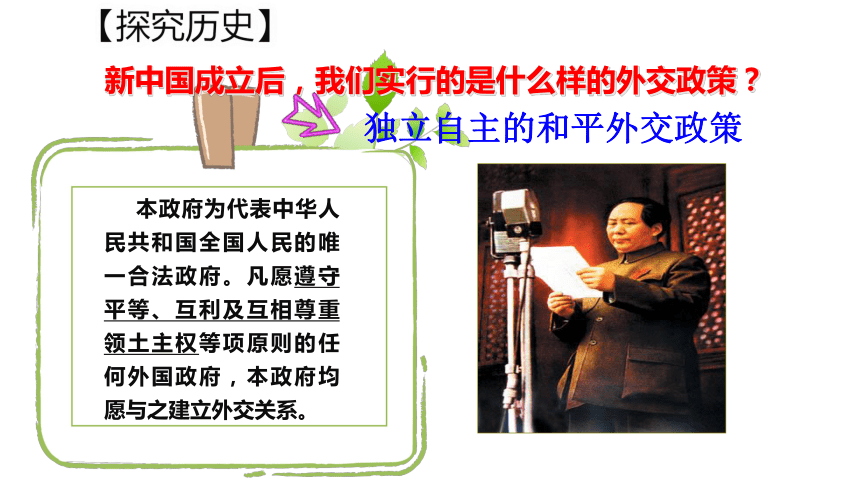 【探究历史】

新中国成立后，我们实行的是什么样的外交政策？

独立自主的和平外交政策

本政府为代表中华人民共和国全国人民的唯一合法政府。凡愿遵守平等、互利及互相尊重领土主权等项原则的任何外国政府，本政府均愿与之建立外交关系。